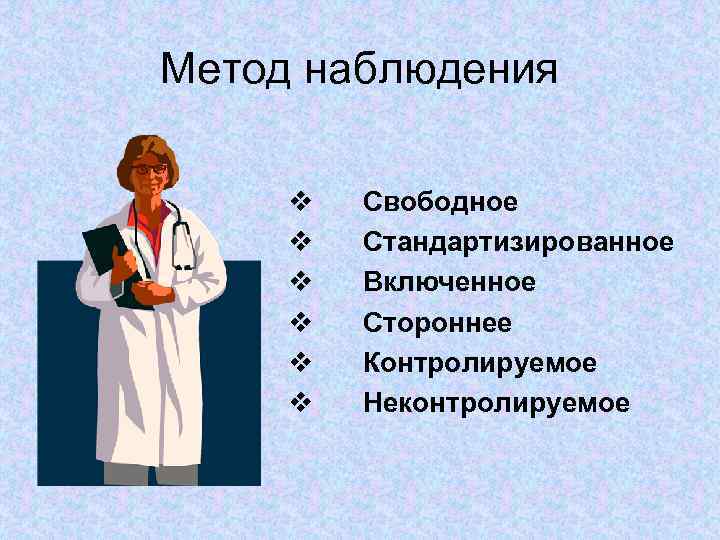 Метод наблюдения

❖ Свободное
❖ Стандартизированное
❖ Включенное
❖ Стороннее
❖ Контролируемое
❖ Неконтролируемое